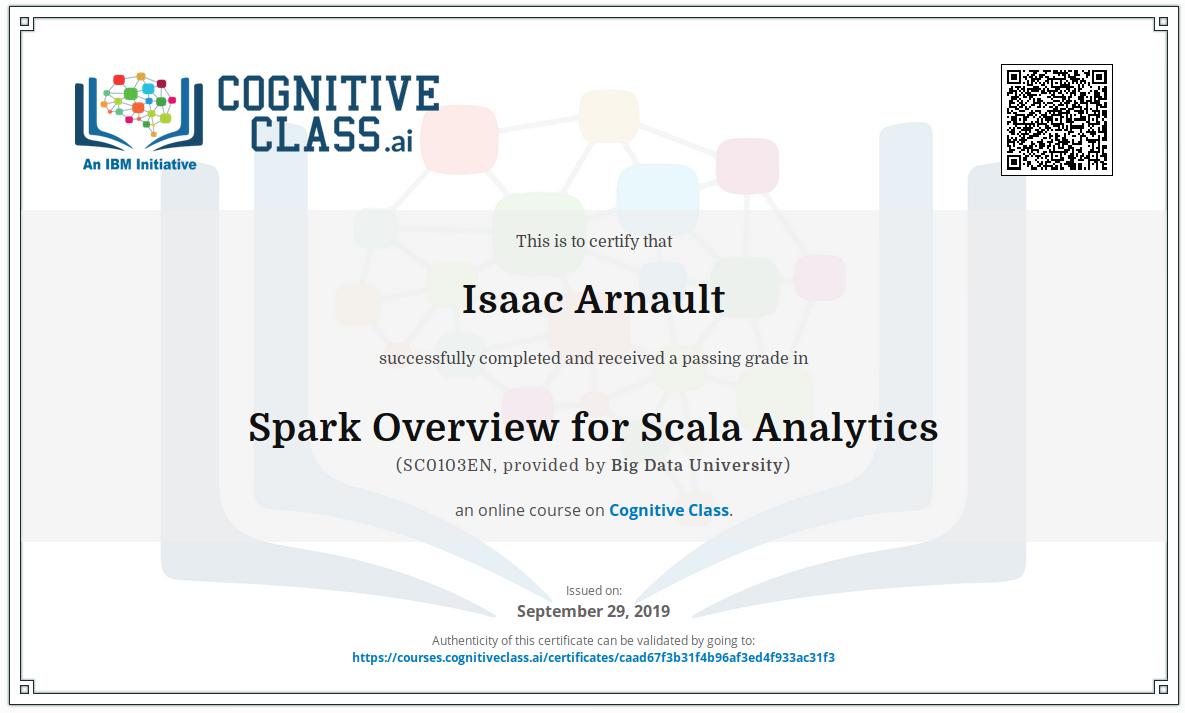 COGNITIVE CLASS.ai
An IBM Initiative

This is to certify that

Isaac Arnault

successfully completed and received a passing grade in

Spark Overview for Scala Analytics
(SC0103EN, provided by Big Data University)

an online course on Cognitive Class.

Issued on:
September 29, 2019

Authenticity of this certificate can be validated by going to:
https://courses.cognitiveclass.ai/certificates/caad67f3b31f4b96af3ed4f933ac31f3